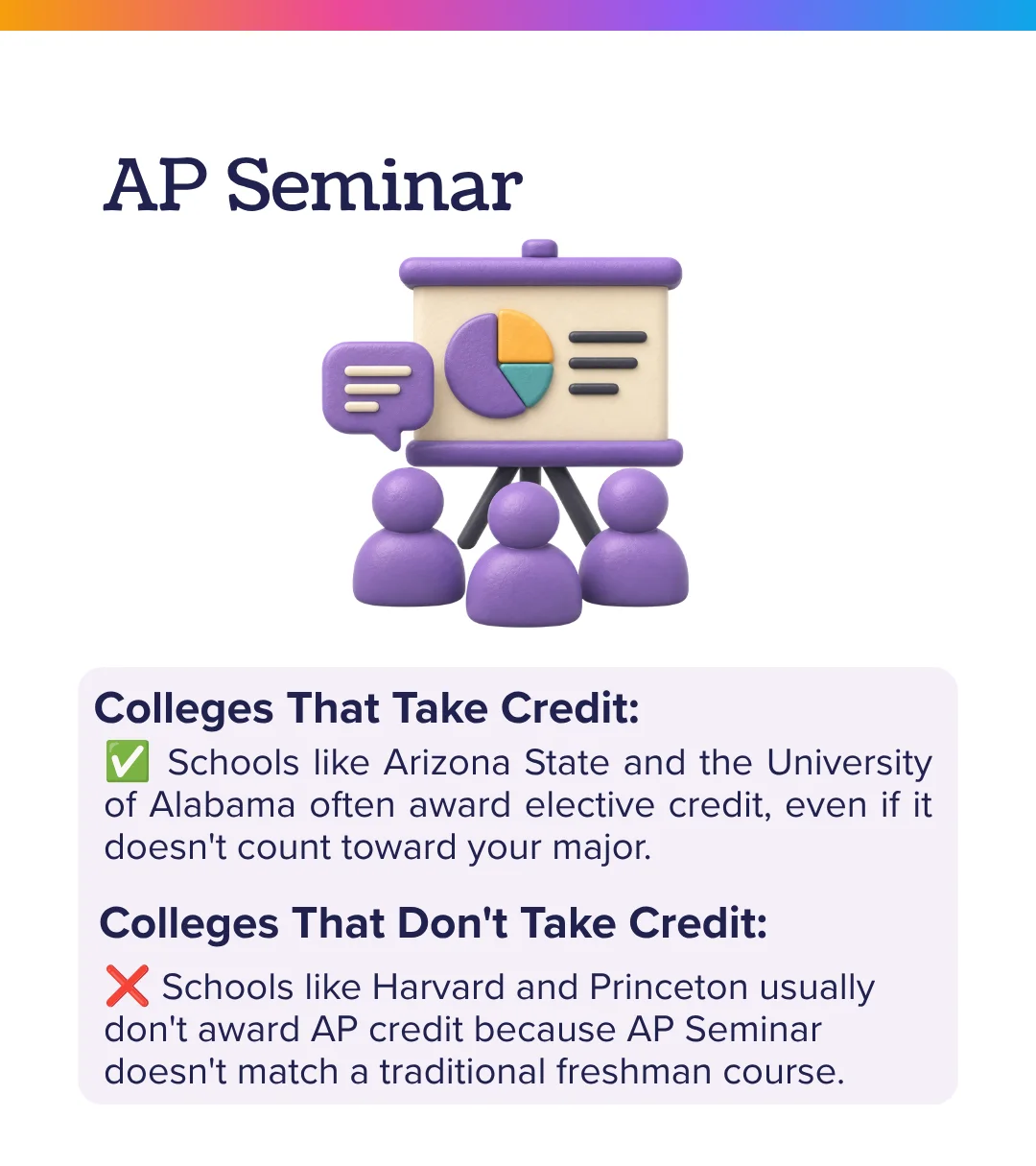 AP Seminar

Colleges That Take Credit:

✅ Schools like Arizona State and the University of Alabama often award elective credit, even if it doesn't count toward your major.

Colleges That Don't Take Credit:

❌ Schools like Harvard and Princeton usually don't award AP credit because AP Seminar doesn't match a traditional freshman course.